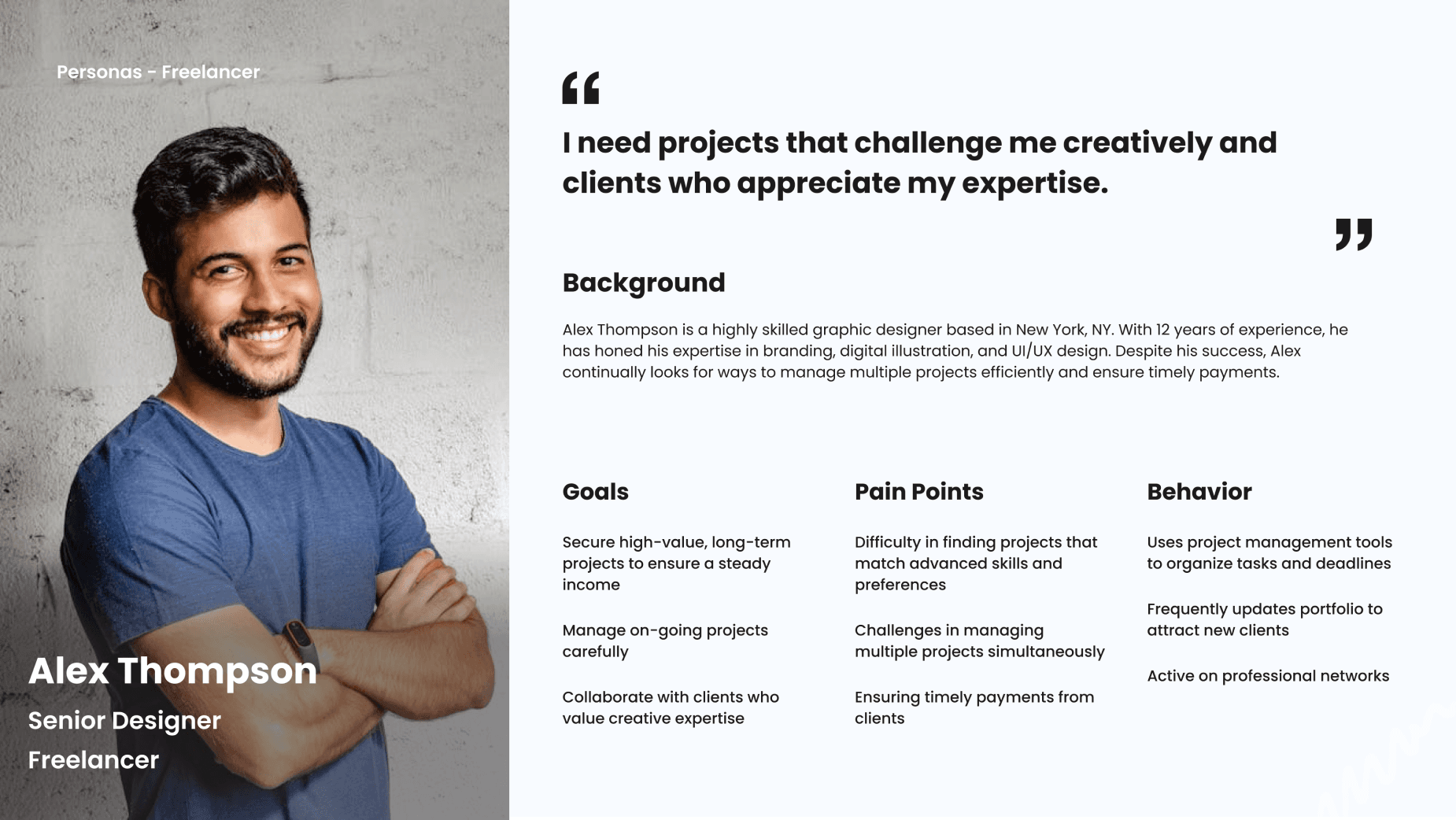 Personas - Freelancer

Alex Thompson
Senior Designer
Freelancer

“

I need projects that challenge me creatively and clients who appreciate my expertise.

”

Background

Alex Thompson is a highly skilled graphic designer based in New York, NY. With 12 years of experience, he has honed his expertise in branding, digital illustration, and UI/UX design. Despite his success, Alex continually looks for ways to manage multiple projects efficiently and ensure timely payments.

Goals

Secure high-value, long-term projects to ensure a steady income

Manage on-going projects carefully

Collaborate with clients who value creative expertise

Pain Points

Difficulty in finding projects that match advanced skills and preferences

Challenges in managing multiple projects simultaneously

Ensuring timely payments from clients

Behavior

Uses project management tools to organize tasks and deadlines

Frequently updates portfolio to attract new clients

Active on professional networks